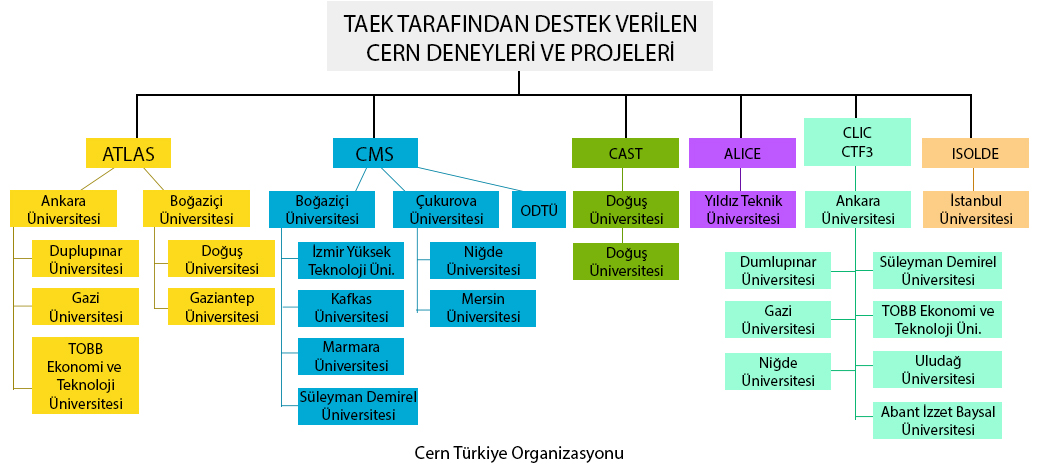 TAEK TARAFINDAN DESTEK VERİLEN CERN DENEYLERİ VE PROJELERİ

ATLAS

Ankara Üniversitesi

Duplupınar Üniversitesi

Gazi Üniversitesi

TOBB Ekonomi ve Teknoloji Üniversitesi

Boğaziçi Üniversitesi

Doğuş Üniversitesi

Gaziantep Üniversitesi

CMS

Boğaziçi Üniversitesi

İzmir Yüksek Teknoloji Üni.

Kafkas Üniversitesi

Marmara Üniversitesi

Süleyman Demirel Üniversitesi

Çukurova Üniversitesi

Niğde Üniversitesi

Mersin Üniversitesi

ODTÜ

CAST

Doğuş Üniversitesi

Doğuş Üniversitesi

ALICE

Yıldız Teknik Üniversitesi

CLIC CTF3

Ankara Üniversitesi

Dumlupınar Üniversitesi

Gazi Üniversitesi

Niğde Üniversitesi

Süleyman Demirel Üniversitesi

TOBB Ekonomi ve Teknoloji Üni.

Uludağ Üniversitesi

Abant İzzet Baysal Üniversitesi

ISOLDE

İstanbul Üniversitesi

Cern Türkiye Organizasyonu